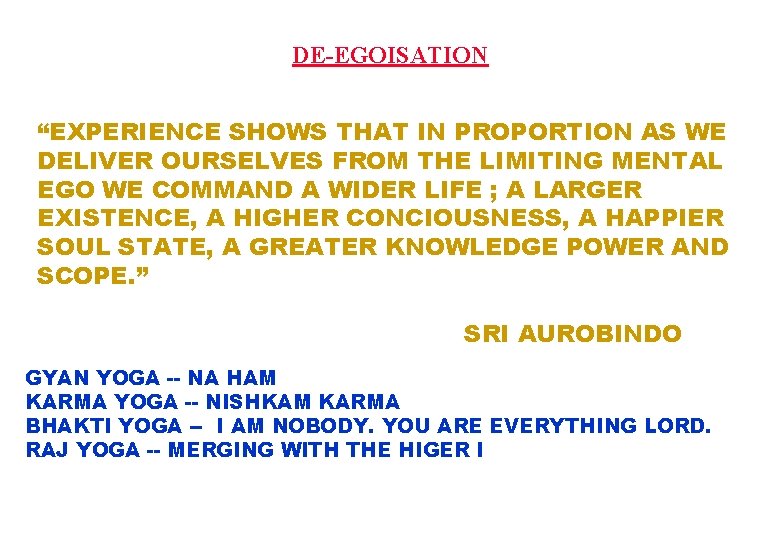 DE-EGOISATION

“EXPERIENCE SHOWS THAT IN PROPORTION AS WE DELIVER OURSELVES FROM THE LIMITING MENTAL EGO WE COMMAND A WIDER LIFE ; A LARGER EXISTENCE, A HIGHER CONCIOUSNESS, A HAPPIER SOUL STATE, A GREATER KNOWLEDGE POWER AND SCOPE.”

SRI AUROBINDO

GYAN YOGA -- NA HAM
KARMA YOGA -- NISHKAM KARMA
BHAKTI YOGA – I AM NOBODY. YOU ARE EVERYTHING LORD.
RAJ YOGA -- MERGING WITH THE HIGER I